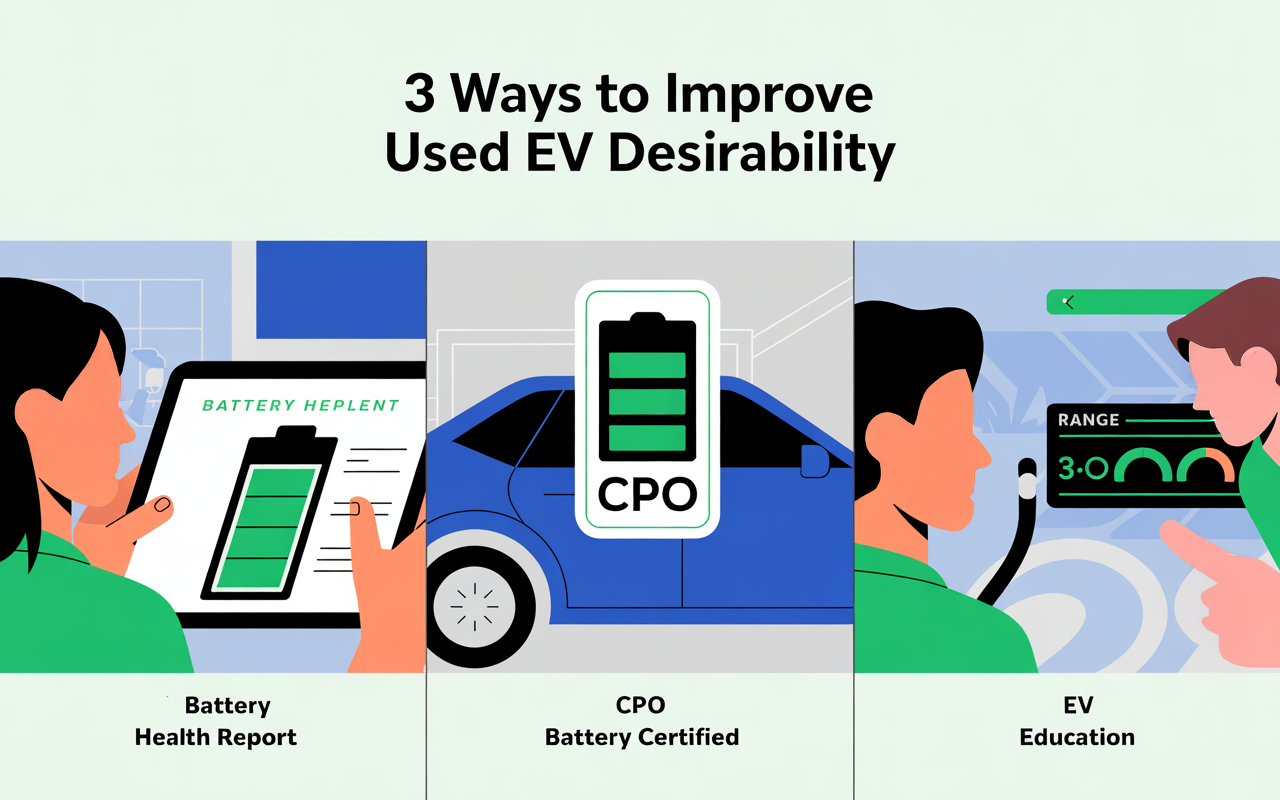 3 Ways to Improve Used EV Desirability

BATTERY HEPLENT

CPO

RANGE

3·0

Battery Health Report

CPO Battery Certified

EV Education